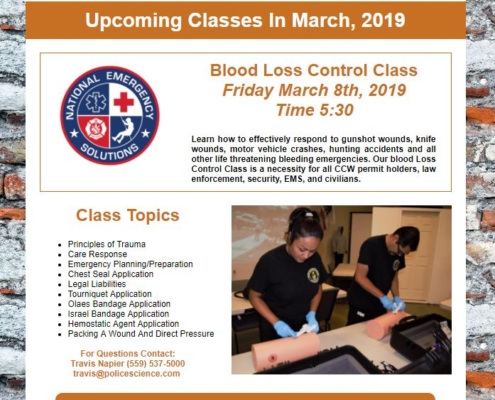 Upcoming Classes In March, 2019

NATIONAL EMERGENCY SOLUTIONS

Blood Loss Control Class
Friday March 8th, 2019
Time 5:30

Learn how to effectively respond to gunshot wounds, knife wounds, motor vehicle crashes, hunting accidents and all other life threatening bleeding emergencies. Our blood Loss Control Class is a necessity for all CCW permit holders, law enforcement, security, EMS, and civilians.

Class Topics

- Principles of Trauma
- Care Response
- Emergency Planning/Preparation
- Chest Seal Application
- Legal Liabilities
- Tourniquet Application
- Olaes Bandage Application
- Israel Bandage Application
- Hemostatic Agent Application
- Packing A Wound And Direct Pressure

For Questions Contact:
Travis Napier (559) 537-5000
travis@policescience.com